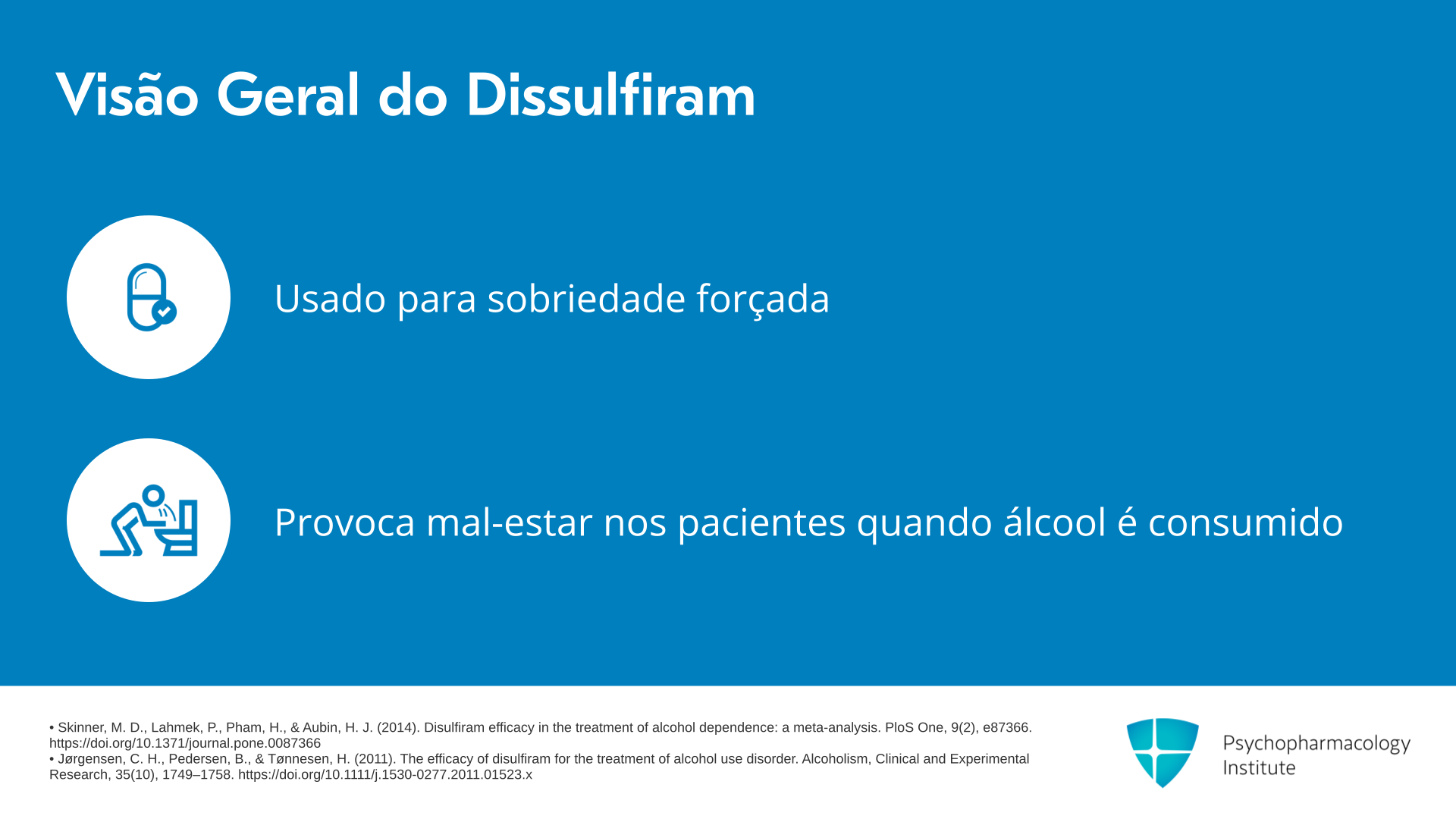 Visão Geral do Dissulfiram

Usado para sobriedade forçada

Provoca mal-estar nos pacientes quando álcool é consumido

• Skinner, M. D., Lahmek, P., Pham, H., & Aubin, H. J. (2014). Disulfiram efficacy in the treatment of alcohol dependence: a meta-analysis. PloS One, 9(2), e87366. https://doi.org/10.1371/journal.pone.0087366
• Jørgensen, C. H., Pedersen, B., & Tønnesen, H. (2011). The efficacy of disulfiram for the treatment of alcohol use disorder. Alcoholism, Clinical and Experimental Research, 35(10), 1749–1758. https://doi.org/10.1111/j.1530-0277.2011.01523.x

Psychopharmacology Institute